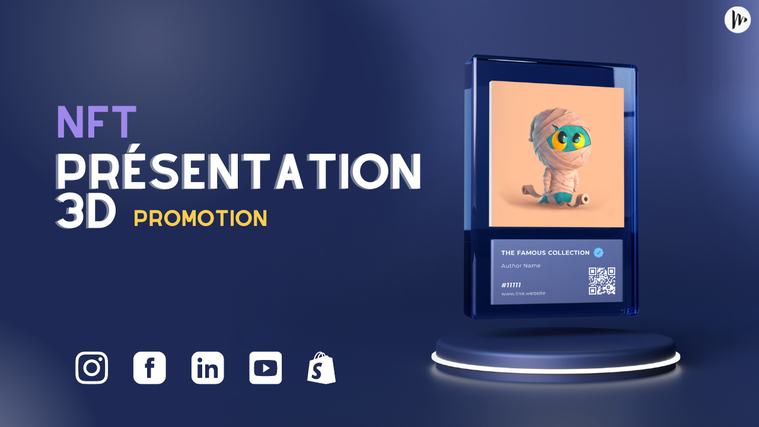 NFT
PRÉSENTATION
3D PROMOTION

THE FAMOUS COLLECTION
Author Name
#11111
www.link.website